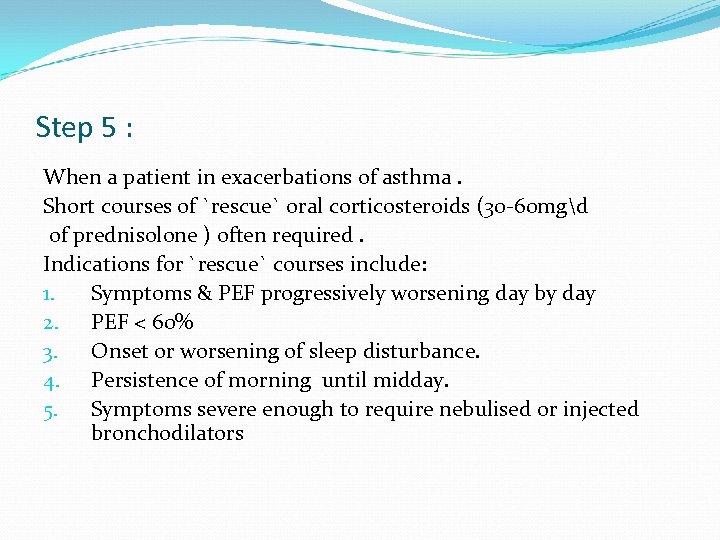 Step 5 :

When a patient in exacerbations of asthma .
Short courses of `rescue` oral corticosteroids (30-60mg\d of prednisolone ) often required .
Indications for `rescue` courses include:
1. Symptoms & PEF progressively worsening day by day
2. PEF < 60%
3. Onset or worsening of sleep disturbance.
4. Persistence of morning until midday.
5. Symptoms severe enough to require nebulised or injected bronchodilators